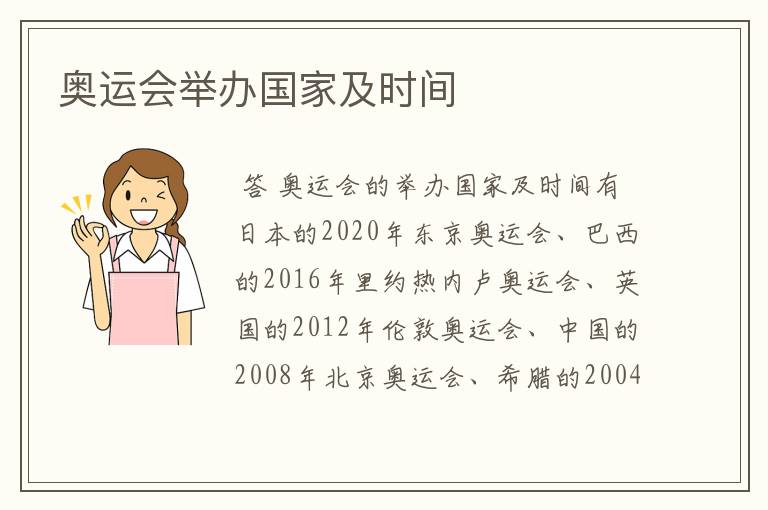 奥运会举办国家及时间

答 奥运会的举办国家及时间有日本的2020年东京奥运会、巴西的2016年里约热内卢奥运会、英国的2012年伦敦奥运会、中国的2008年北京奥运会、希腊的2004